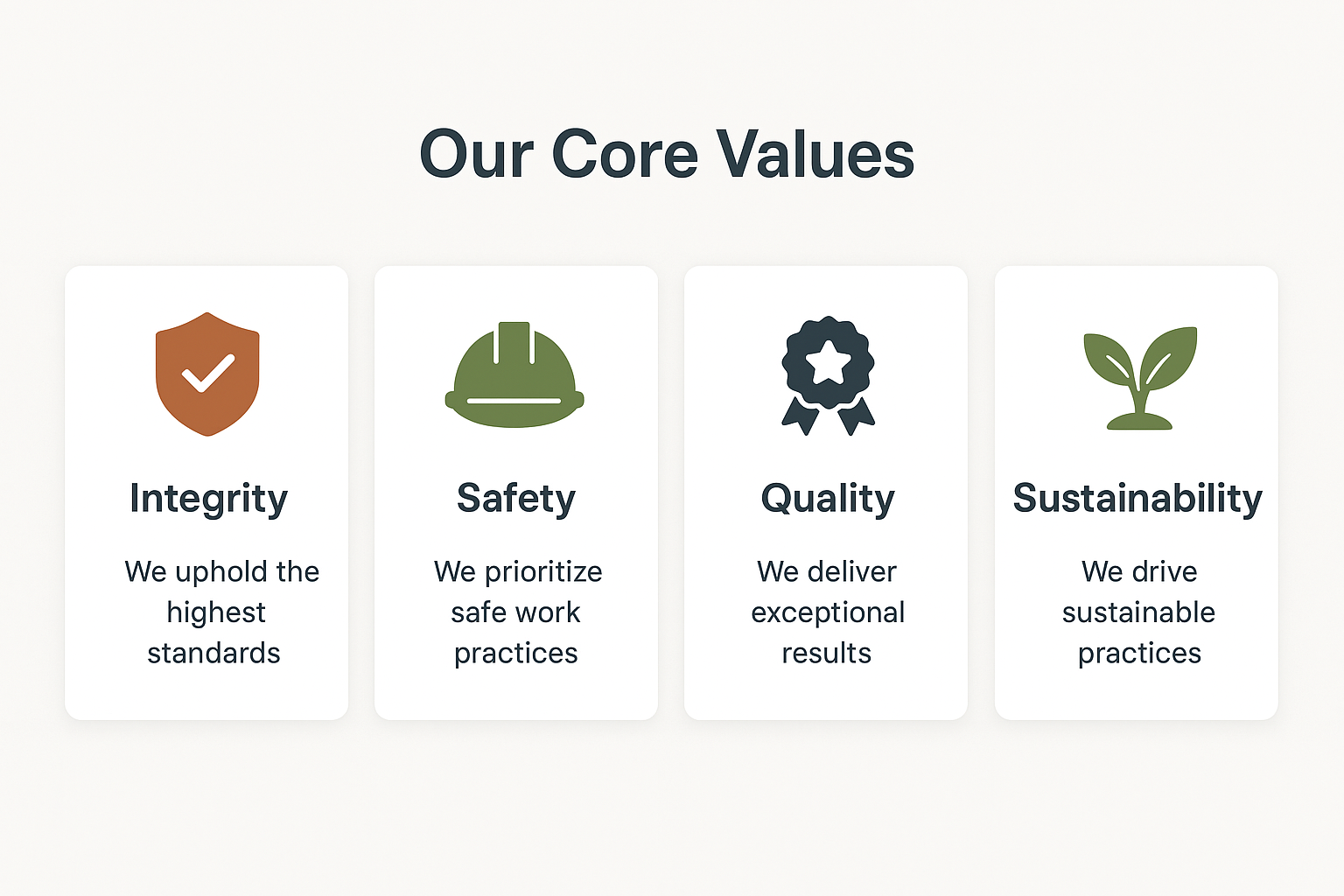 Our Core Values

Integrity

We uphold the highest standards

Safety

We prioritize safe work practices

Quality

We deliver exceptional results

Sustainability

We drive sustainable practices